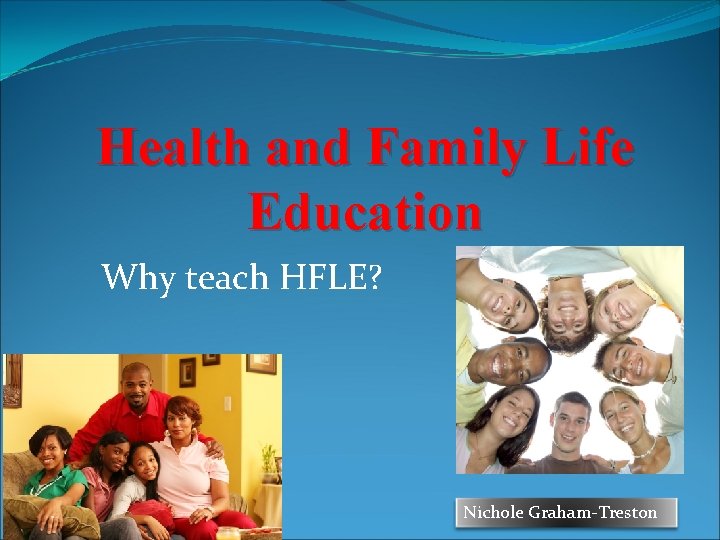 Health and Family Life Education

Why teach HFLE?

Nichole Graham-Treston